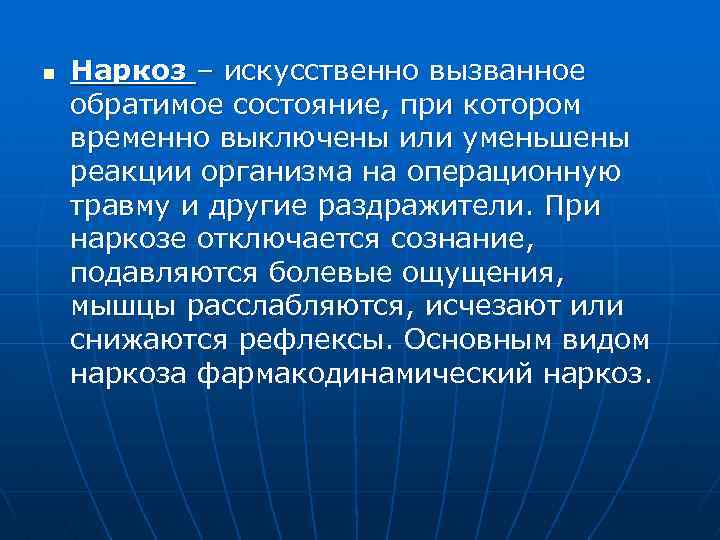 Наркоз – искусственно вызванное обратимое состояние, при котором временно выключены или уменьшены реакции организма на операционную травму и другие раздражители. При наркозе отключается сознание, подавляются болевые ощущения, мышцы расслабляются, исчезают или снижаются рефлексы. Основным видом наркоза фармакодинамический наркоз.